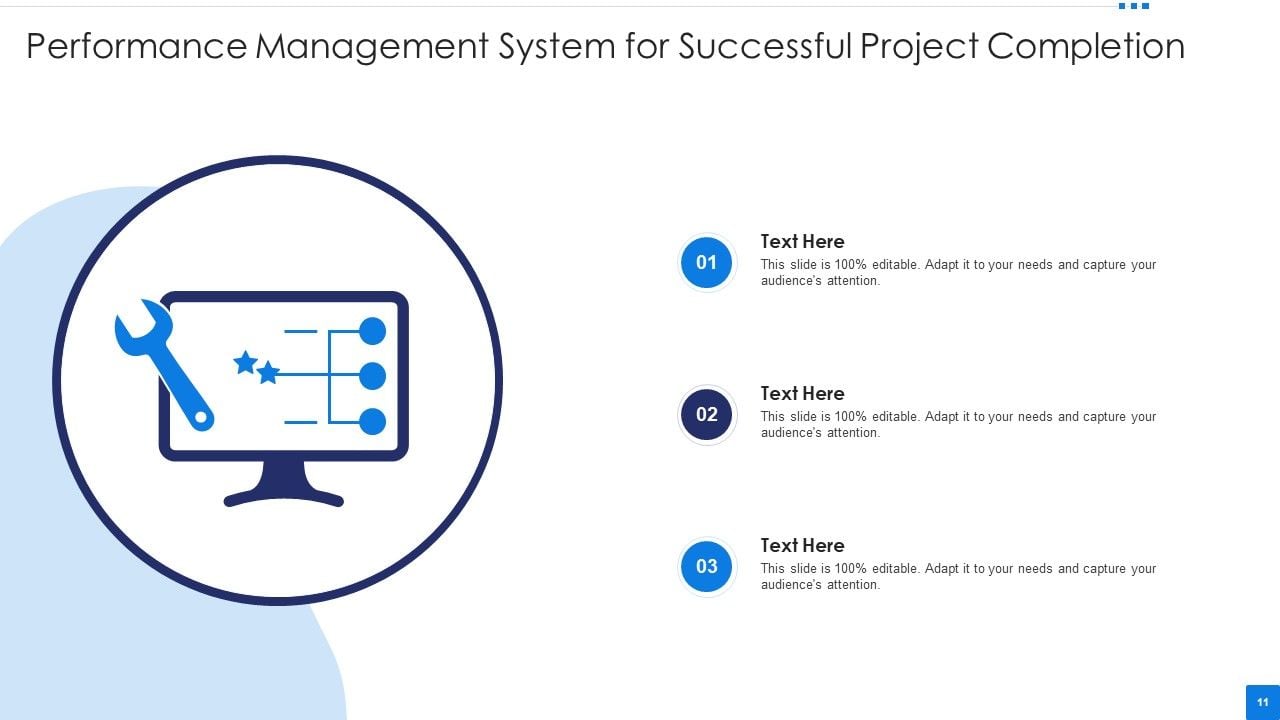 Performance Management System for Successful Project Completion

01

Text Here

This slide is 100% editable. Adapt it to your needs and capture your audience's attention.

02

Text Here

This slide is 100% editable. Adapt it to your needs and capture your audience's attention.

03

Text Here

This slide is 100% editable. Adapt it to your needs and capture your audience's attention.

11